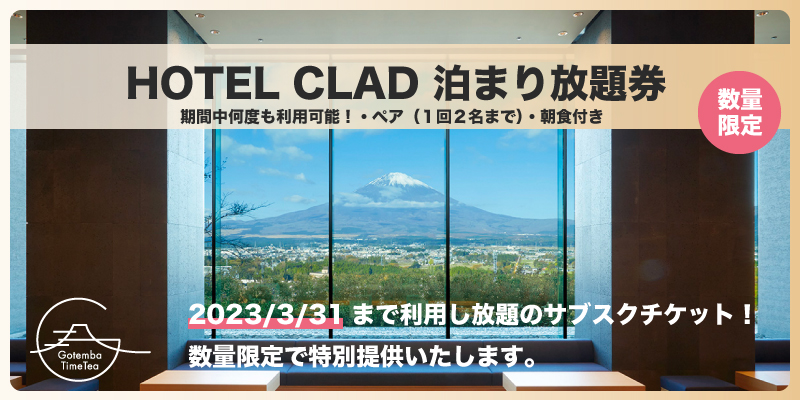 HOTEL CLAD 泊まり放題券

期間中何度も利用可能！・ペア（１回２名まで）・朝食付き

数量限定

2023/3/31 まで利用し放題のサブスクチケット！

数量限定で特別提供いたします。

Gotemba TimeTea